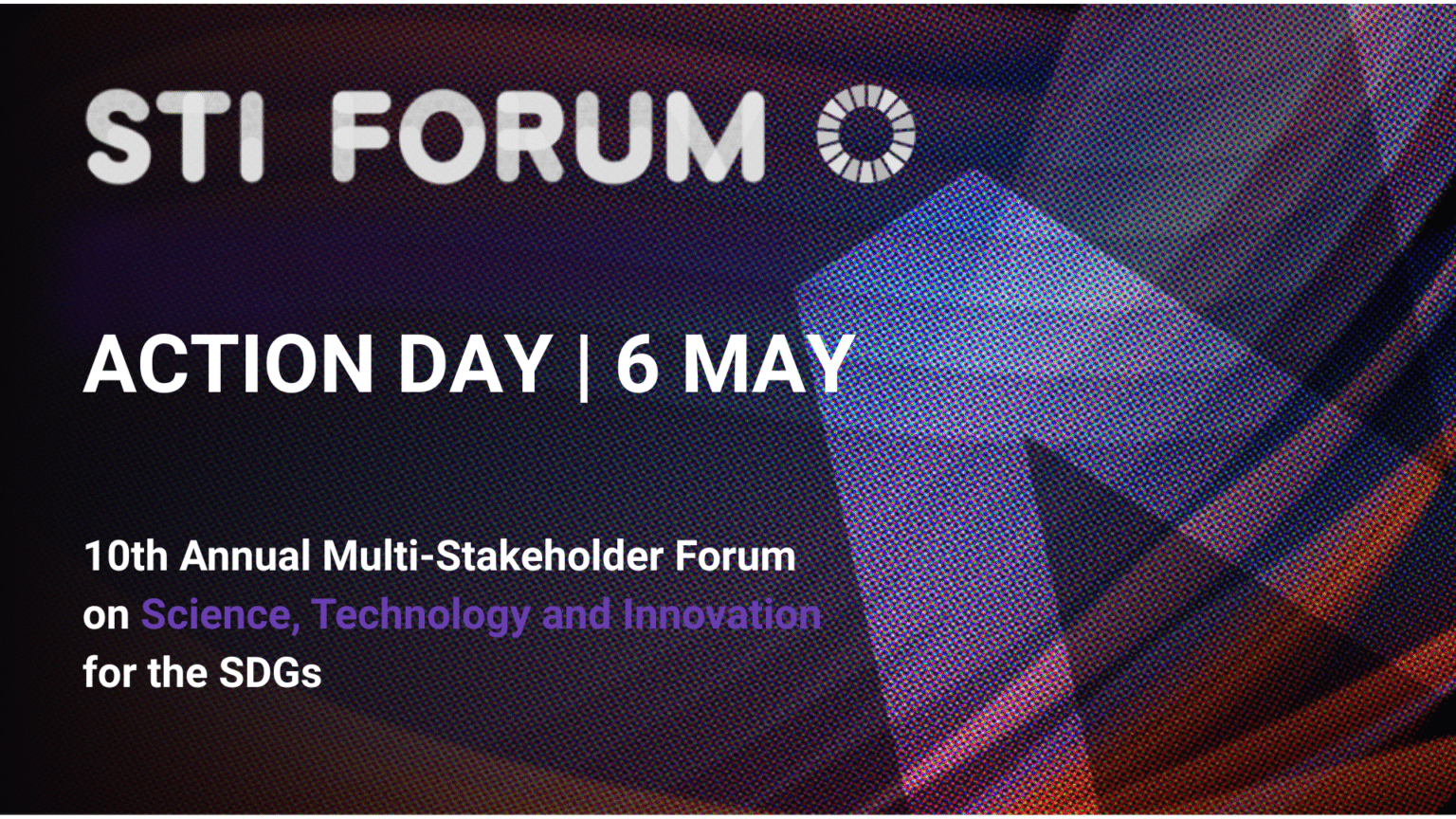 STI FORUM

ACTION DAY | 6 MAY

10th Annual Multi-Stakeholder Forum on Science, Technology and Innovation for the SDGs